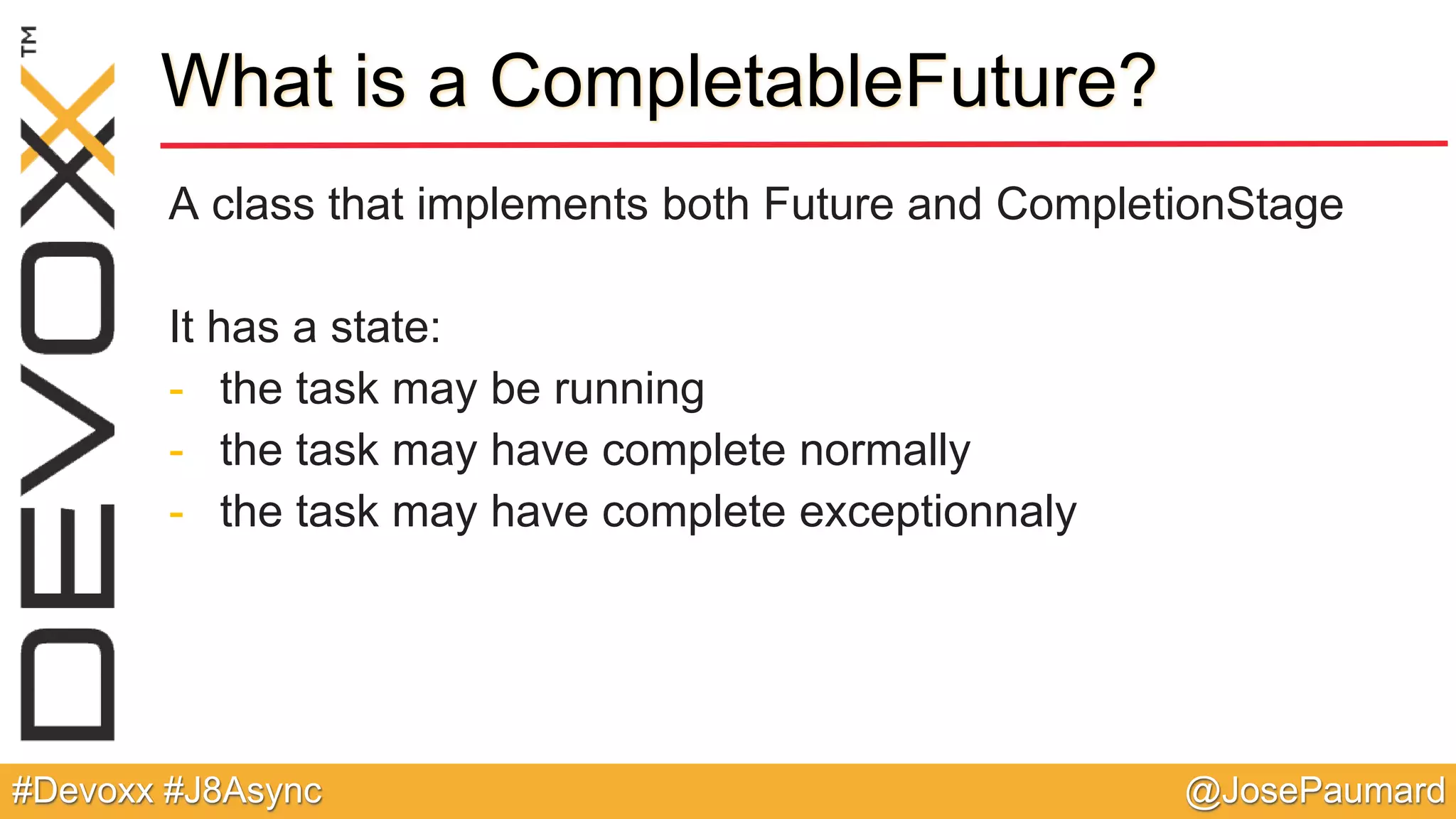 DEVOXX™

What is a CompletableFuture?

A class that implements both Future and CompletionStage

It has a state:
- the task may be running
- the task may have complete normally
- the task may have complete exceptionnaly

#Devoxx #J8Async

@JosePaumard